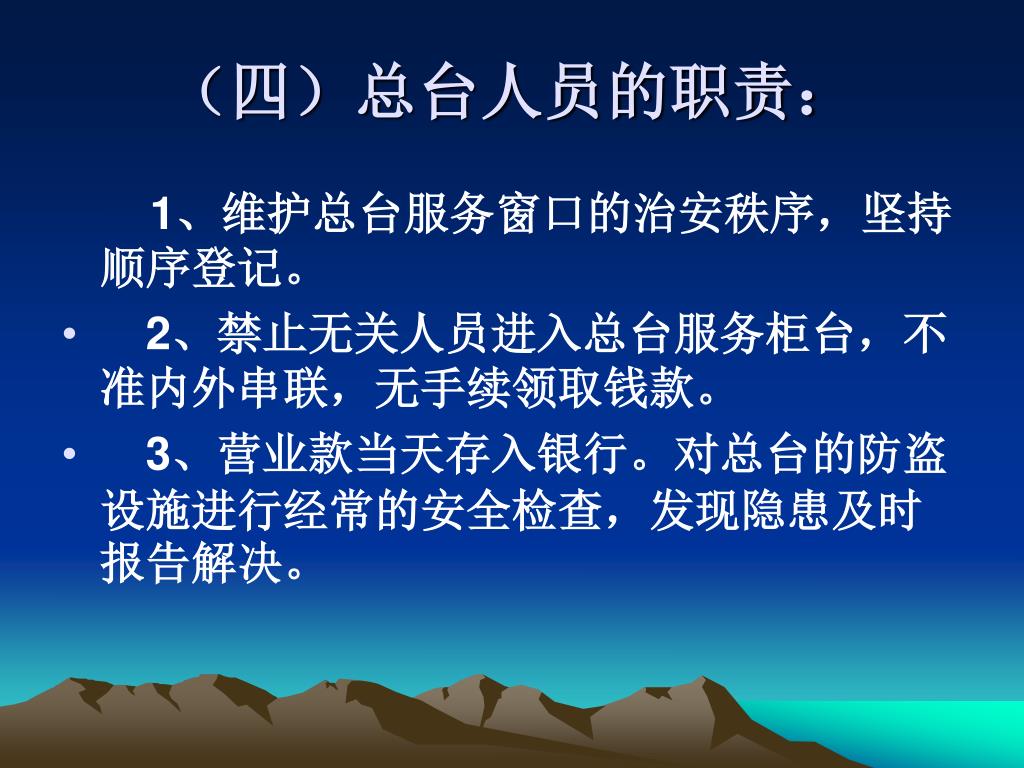 （四）总台人员的职责：

1、维护总台服务窗口的治安秩序，坚持顺序登记。

• 2、禁止无关人员进入总台服务柜台，不准内外串联，无手续领取钱款。

• 3、营业款当天存入银行。对总台的防盗设施进行经常的安全检查，发现隐患及时报告解决。